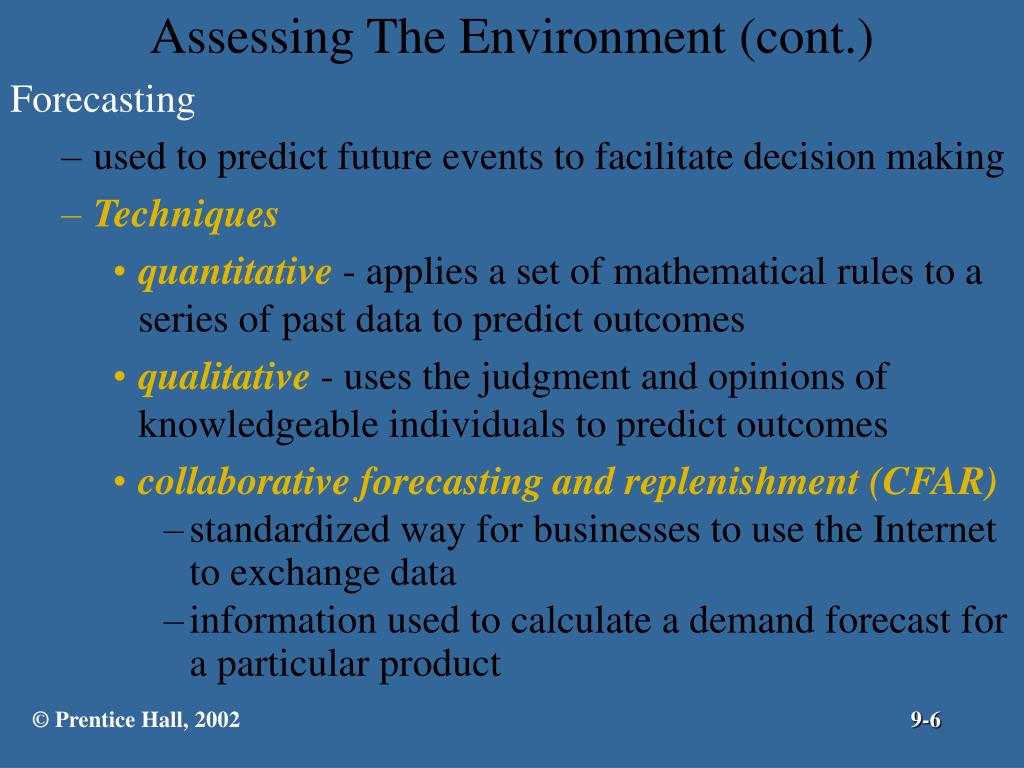 Assessing The Environment (cont.)

Forecasting

– used to predict future events to facilitate decision making

– Techniques

• quantitative - applies a set of mathematical rules to a series of past data to predict outcomes

• qualitative - uses the judgment and opinions of knowledgeable individuals to predict outcomes

• collaborative forecasting and replenishment (CFAR)

– standardized way for businesses to use the Internet to exchange data

– information used to calculate a demand forecast for a particular product

© Prentice Hall, 2002

9-6